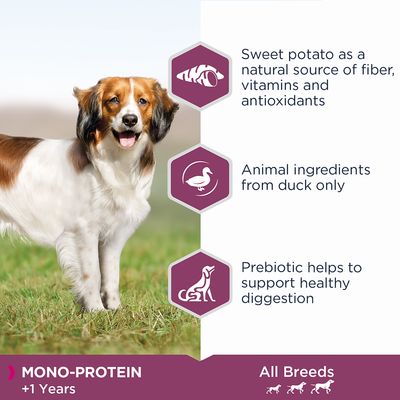 Sweet potato as a natural source of fiber, vitamins and antioxidants

Animal ingredients from duck only

Prebiotic helps to support healthy diggestion

MONO-PROTEIN
+1 Years

All Breeds